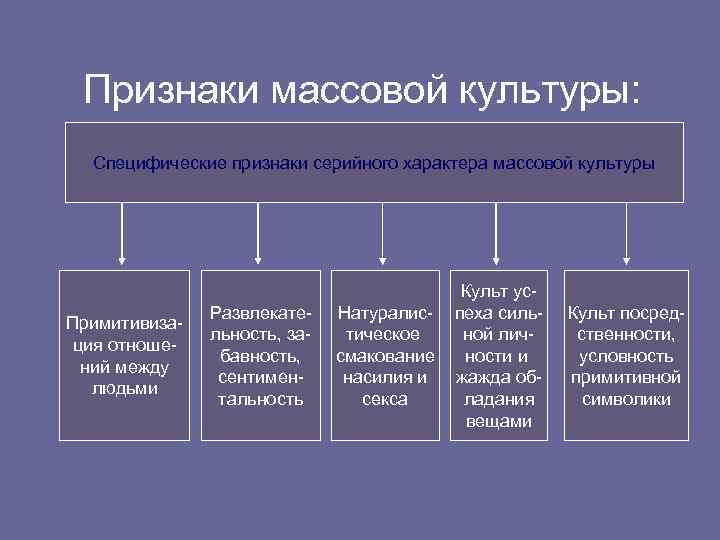 Признаки массовой культуры:

Специфические признаки серийного характера массовой культуры

Примитивизация отношений между людьми

Развлекательность, забавность, сентиментальность

Натуралистическое смакование насилия и секса

Культ успеха сильной личности и жажда обладания вещами

Культ посредственности, условность примитивной символики